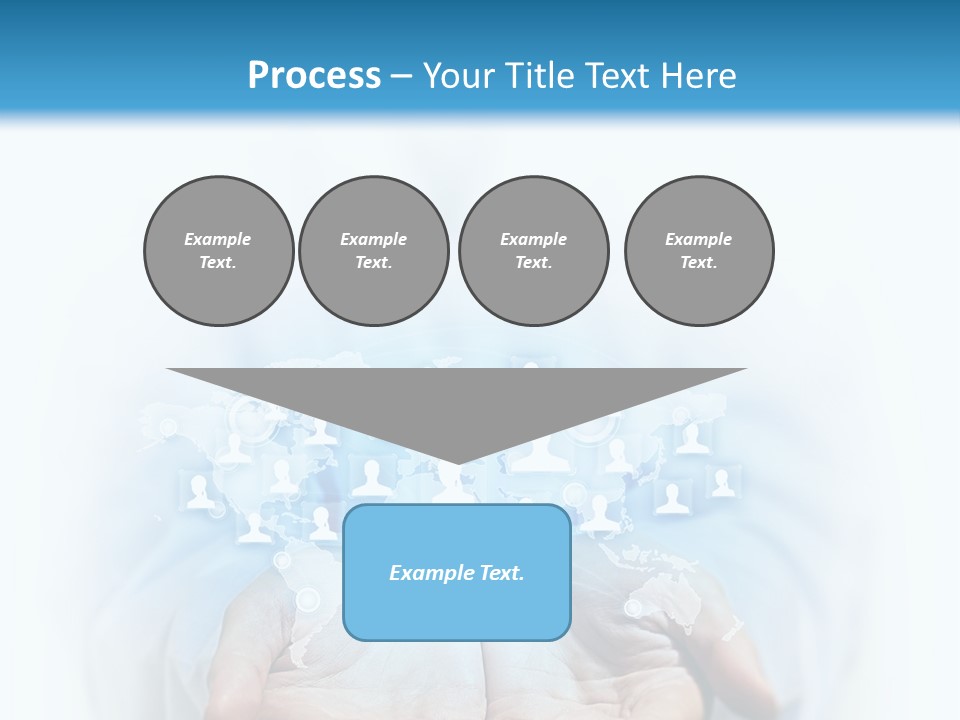 Process – Your Title Text Here

Example Text.

Example Text.

Example Text.

Example Text.

Example Text.